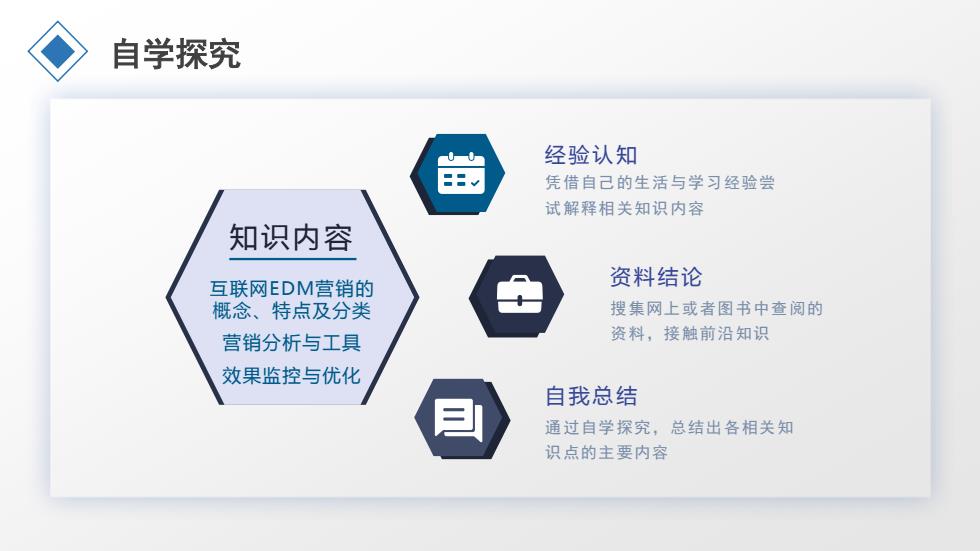 自学探究

知识内容

互联网EDM营销的概念、特点及分类

营销分析与工具

效果监控与优化

经验认知

凭借自己的生活与学习经验尝试解释相关知识内容

资料结论

搜集网上或者图书中查阅的资料，接触前沿知识

自我总结

通过自学探究，总结出各相关知识点的主要内容